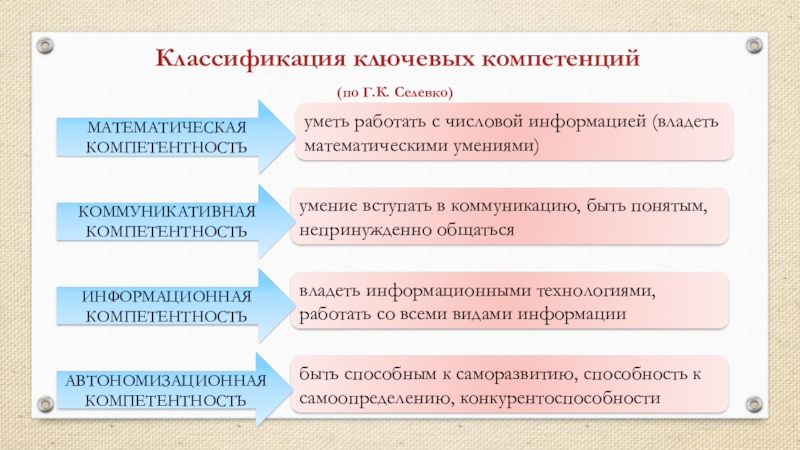 Классификация ключевых компетенций

(по Г.К. Селевко)

МАТЕМАТИЧЕСКАЯ КОМПЕТЕНТНОСТЬ

уметь работать с числовой информацией (владеть математическими умениями)

КОММУНИКАТИВНАЯ КОМПЕТЕНТНОСТЬ

умение вступать в коммуникацию, быть понятым, непринужденно общаться

ИНФОРМАЦИОННАЯ КОМПЕТЕНТНОСТЬ

владеть информационными технологиями, работать со всеми видами информации

АВТОНОМИЗАЦИОННАЯ КОМПЕТЕНТНОСТЬ

быть способным к саморазвитию, способность к самоопределению, конкурентоспособности